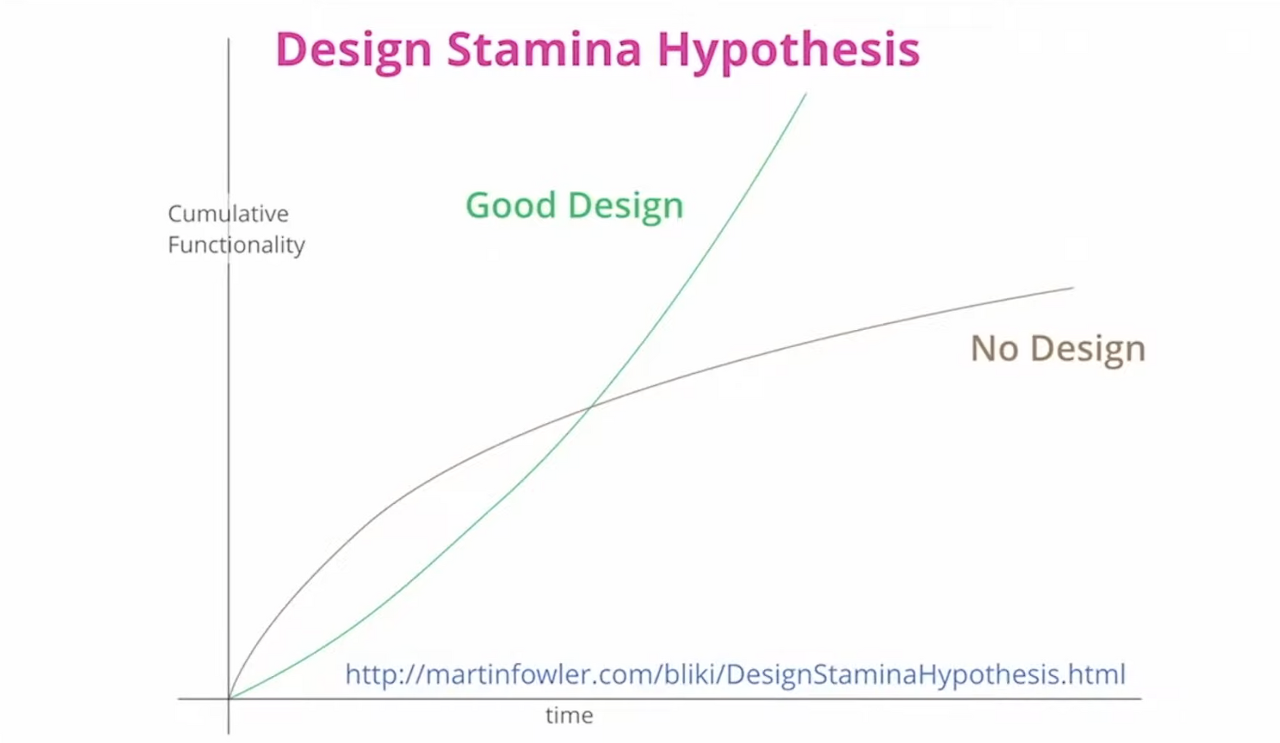 Design Stamina Hypothesis

Cumulative Functionality

Good Design

No Design

http://martinfowler.com/bliki/DesignStaminaHypothesis.html

time